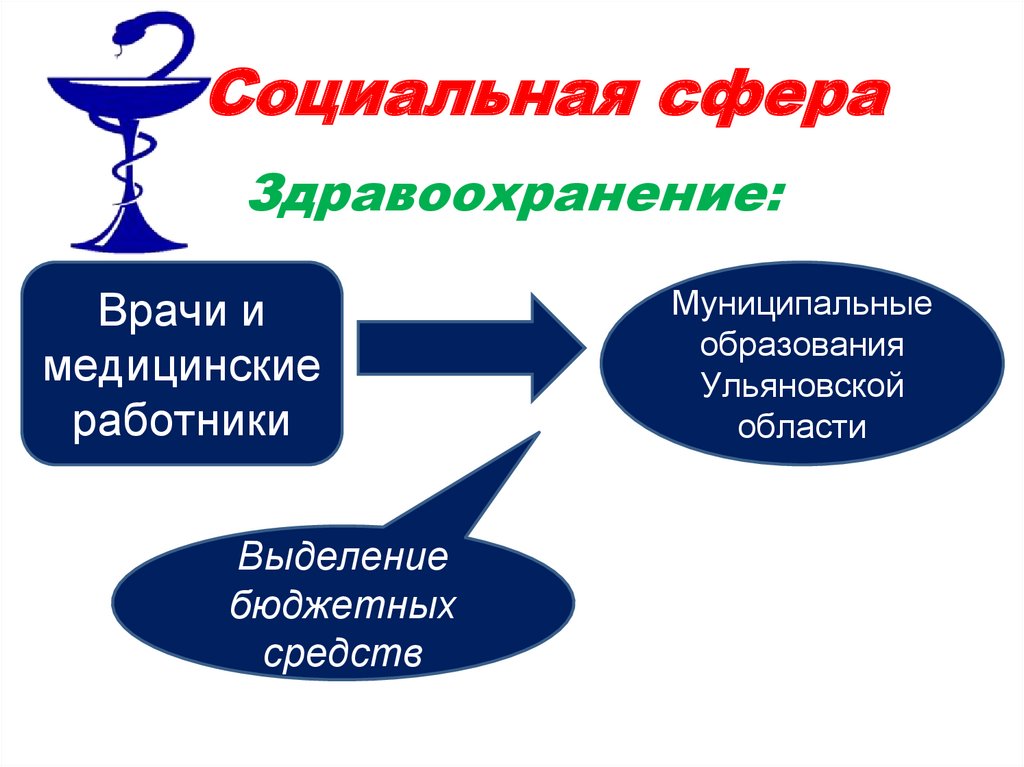 Социальная сфера

Здравоохранение:

Врачи и медицинские работники

Муниципальные образования Ульяновской области

Выделение бюджетных средств